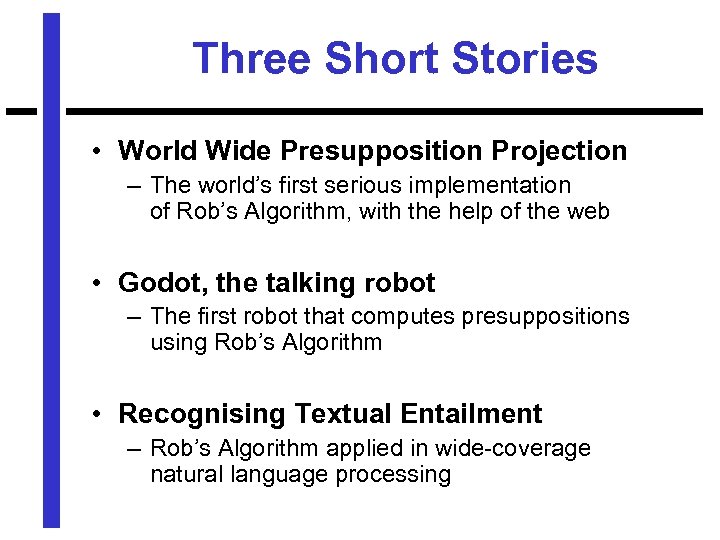 Three Short Stories

• World Wide Presupposition Projection
– The world's first serious implementation of Rob's Algorithm, with the help of the web

• Godot, the talking robot
– The first robot that computes presuppositions using Rob's Algorithm

• Recognising Textual Entailment
– Rob's Algorithm applied in wide-coverage natural language processing